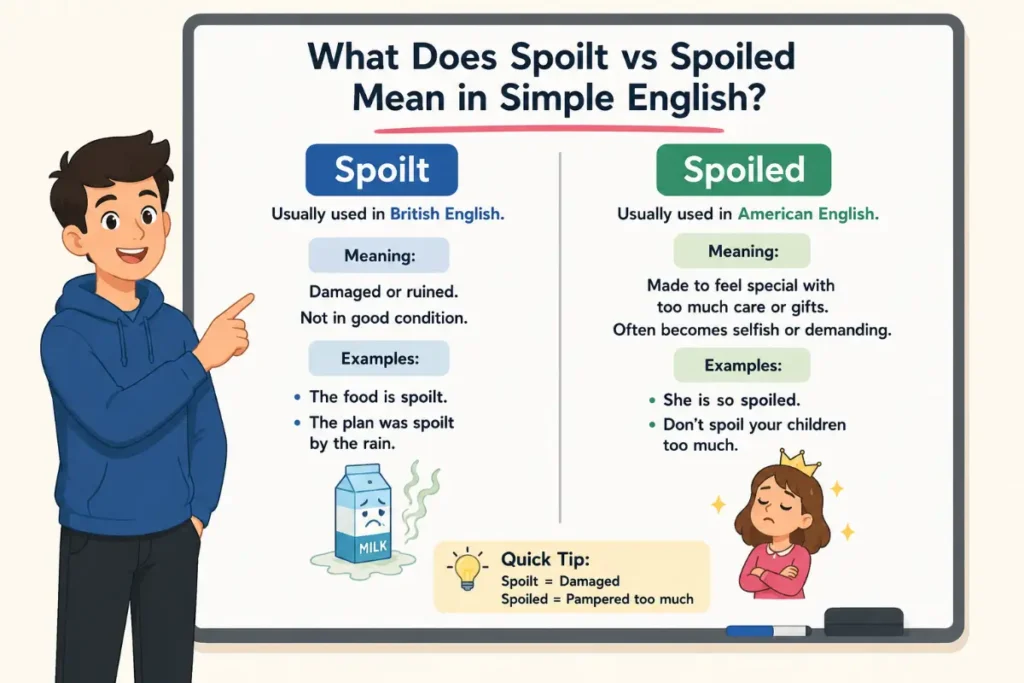 What Does Spoilt vs Spoiled Mean in Simple English?

Spoilt

Usually used in British English.

Meaning:

Damaged or ruined.
Not in good condition.

Examples:

• The food is spoilt.
• The plan was spoilt by the rain.

MILK

Spoiled

Usually used in American English.

Meaning:

Made to feel special with too much care or gifts.
Often becomes selfish or demanding.

Examples:

• She is so spoiled.
• Don't spoil your children too much.

Quick Tip:
Spoilt = Damaged
Spoiled = Pampered too much